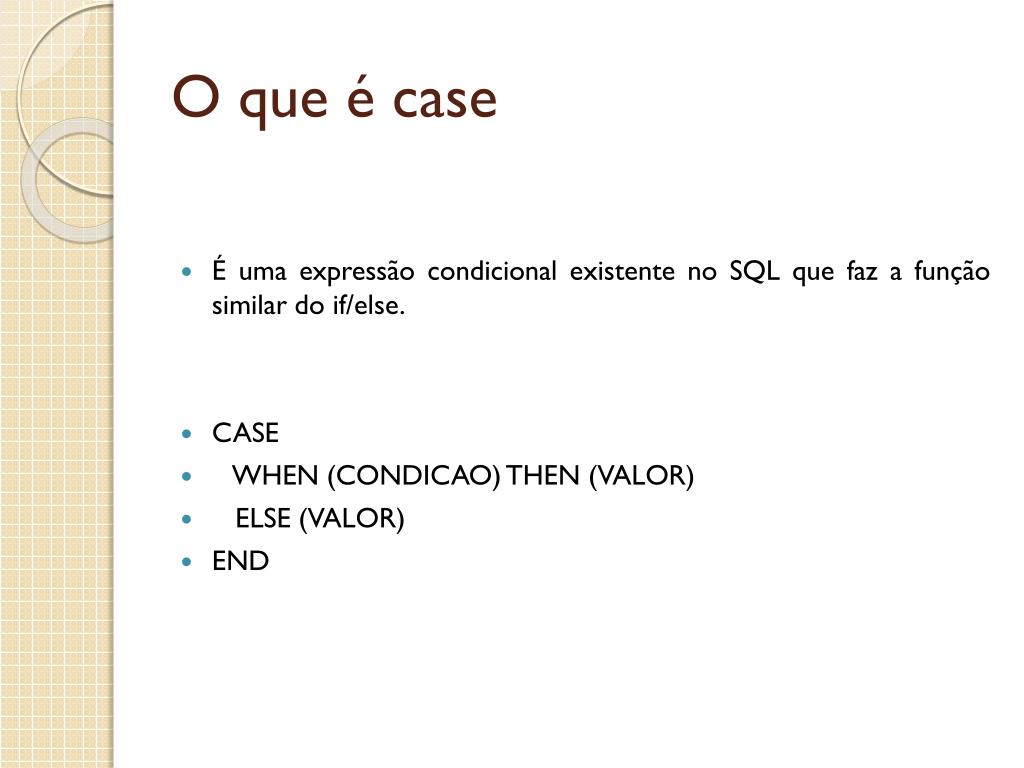 O que é case

- É uma expressão condicional existente no SQL que faz a função similar do if/else.

- CASE
- WHEN (CONDICAO) THEN (VALOR)
- ELSE (VALOR)
- END